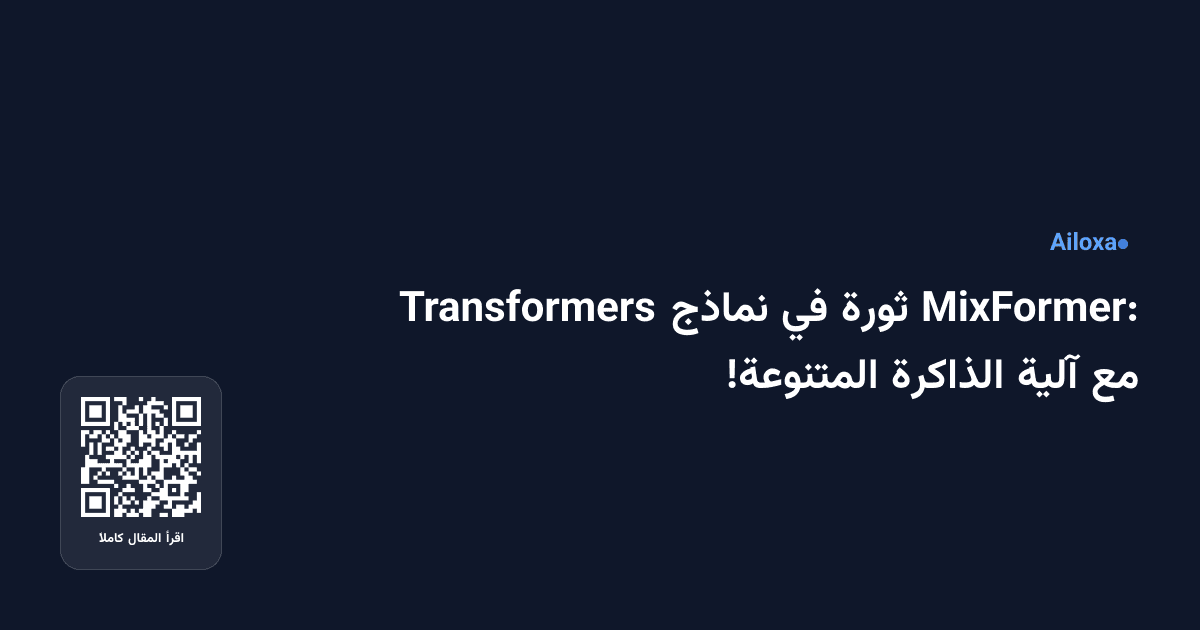 Ailoxa

MixFormer: ثورة في نماذج Transformers مع آلية الذاكرة المتنوعة!

اقرأ المقال كاملا